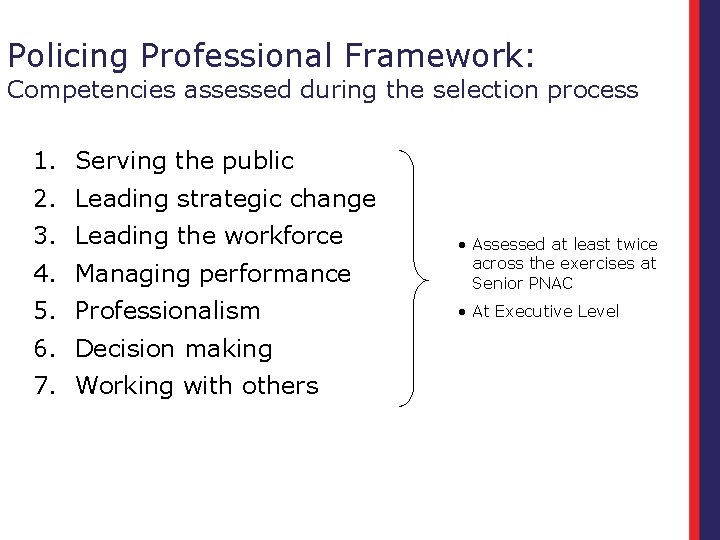 Policing Professional Framework:
Competencies assessed during the selection process

1. Serving the public
2. Leading strategic change
3. Leading the workforce
4. Managing performance
5. Professionalism
6. Decision making
7. Working with others

• Assessed at least twice across the exercises at Senior PNAC
• At Executive Level